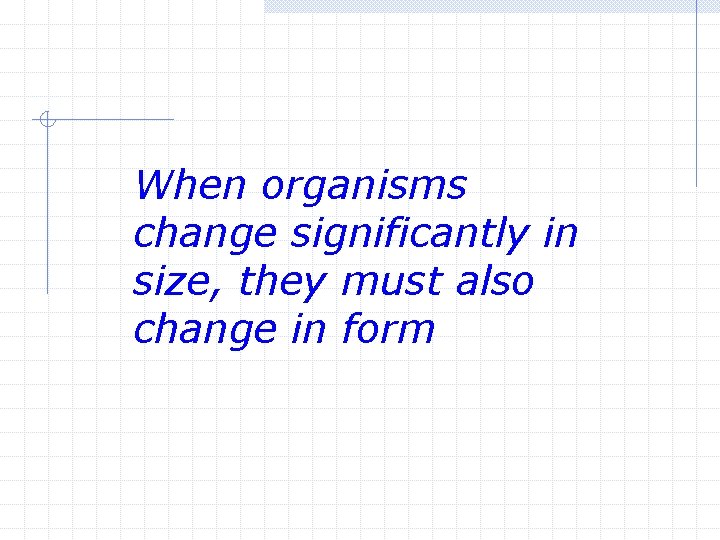 When organisms change significantly in size, they must also change in form